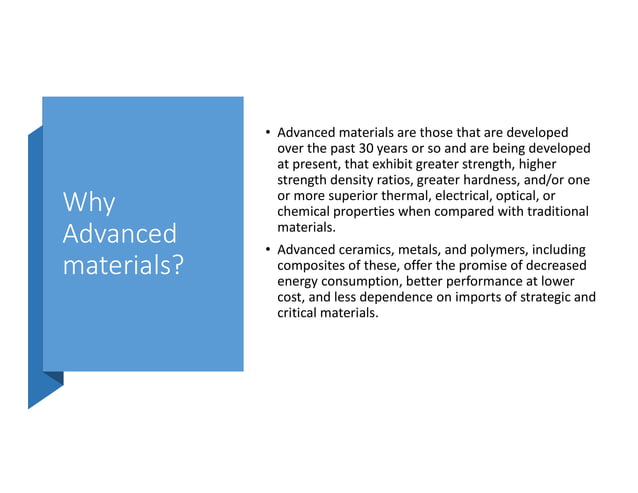 Why Advanced materials?

• Advanced materials are those that are developed over the past 30 years or so and are being developed at present, that exhibit greater strength, higher strength density ratios, greater hardness, and/or one or more superior thermal, electrical, optical, or chemical properties when compared with traditional materials.

• Advanced ceramics, metals, and polymers, including composites of these, offer the promise of decreased energy consumption, better performance at lower cost, and less dependence on imports of strategic and critical materials.